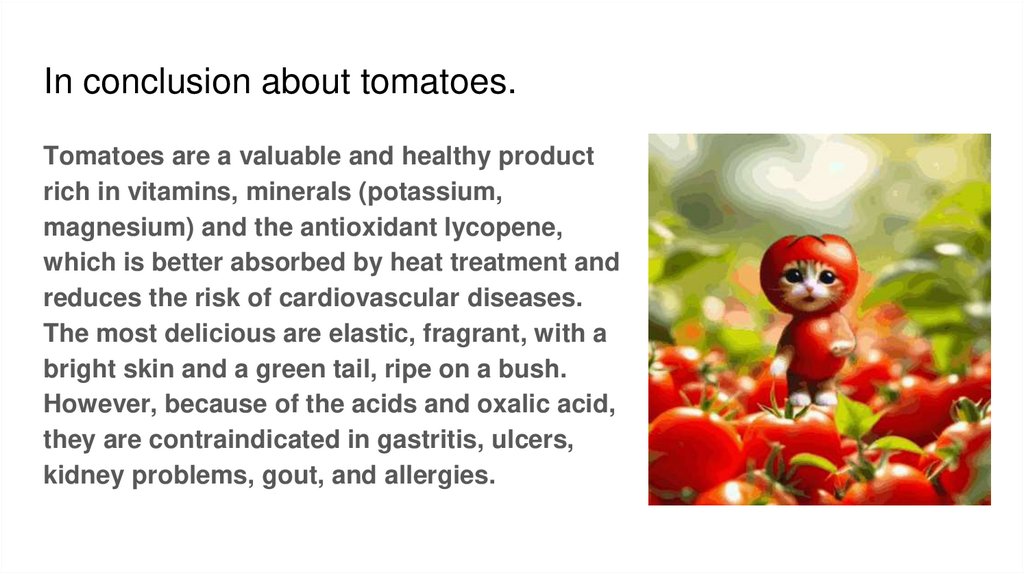 In conclusion about tomatoes.

Tomatoes are a valuable and healthy product rich in vitamins, minerals (potassium, magnesium) and the antioxidant lycopene, which is better absorbed by heat treatment and reduces the risk of cardiovascular diseases. The most delicious are elastic, fragrant, with a bright skin and a green tail, ripe on a bush. However, because of the acids and oxalic acid, they are contraindicated in gastritis, ulcers, kidney problems, gout, and allergies.